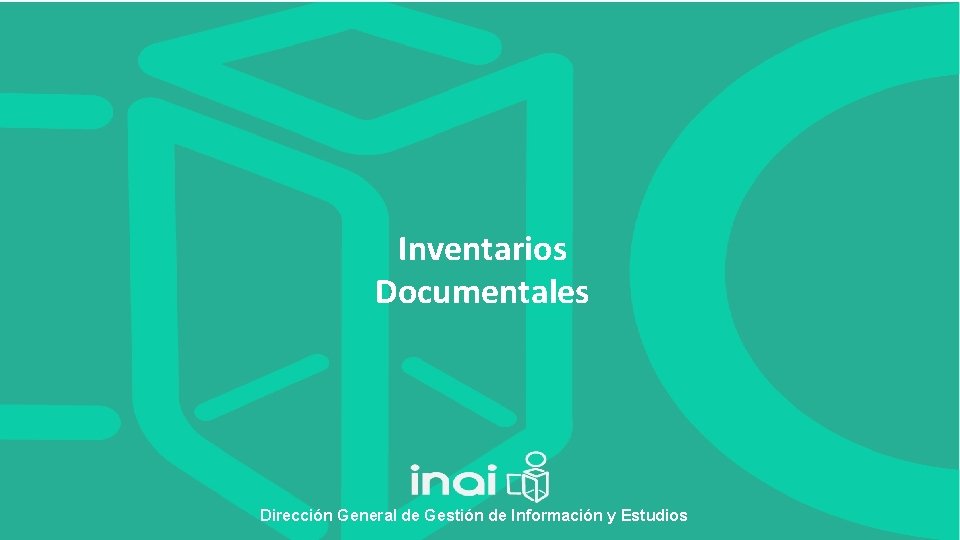 Inventarios Documentales

inai

Dirección General de Gestión de Información y Estudios